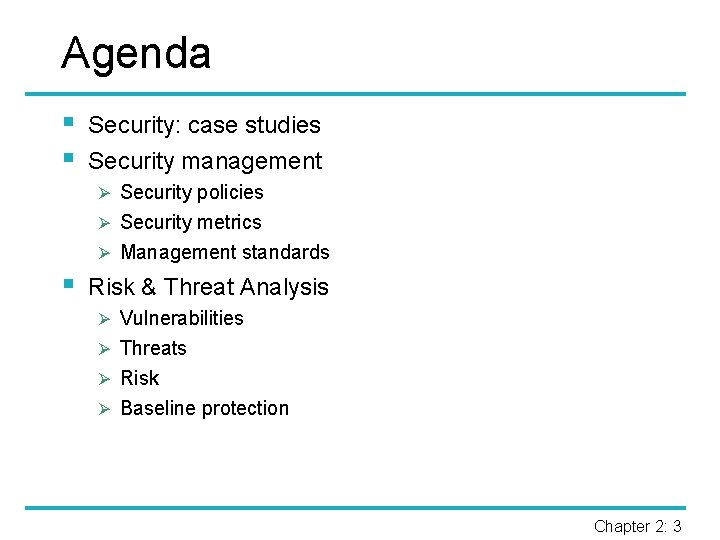 Agenda

- Security: case studies
- Security management
  - Security policies
  - Security metrics
  - Management standards
- Risk & Threat Analysis
  - Vulnerabilities
  - Threats
  - Risk
  - Baseline protection

Chapter 2: 3